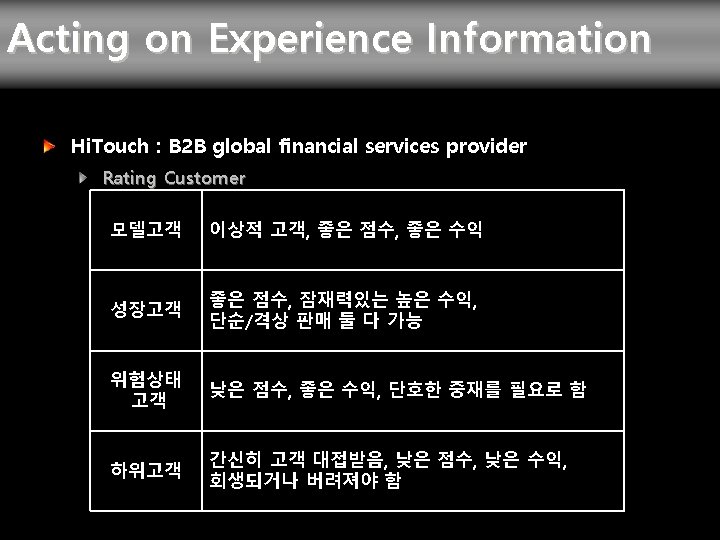 Acting on Experience Information

HiTouch : B2B global financial services provider

Rating Customer

| 모델고객 | 이상적 고객, 좋은 점수, 좋은 수익 |
|---|---|
| 성장고객 | 좋은 점수, 잠재력있는 높은 수익, 단순/격상 판매 둘 다 가능 |
| 위험상태 고객 | 낮은 점수, 좋은 수익, 단호한 중재를 필요로 함 |
| 하위고객 | 간신히 고객 대접받음, 낮은 점수, 낮은 수익, 회생되거나 버려져야 함 |